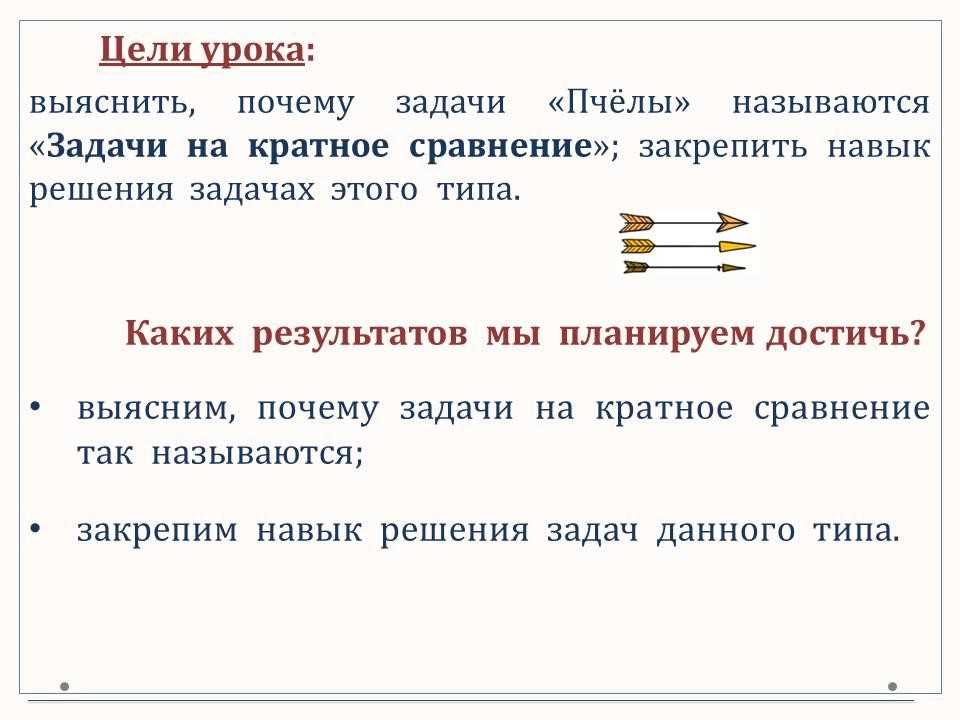 Цели урока:

выяснить, почему задачи «Пчёлы» называются «Задачи на кратное сравнение»; закрепить навык решения задачах этого типа.

Каких результатов мы планируем достичь?

• выясним, почему задачи на кратное сравнение так называются;

• закрепим навык решения задач данного типа.